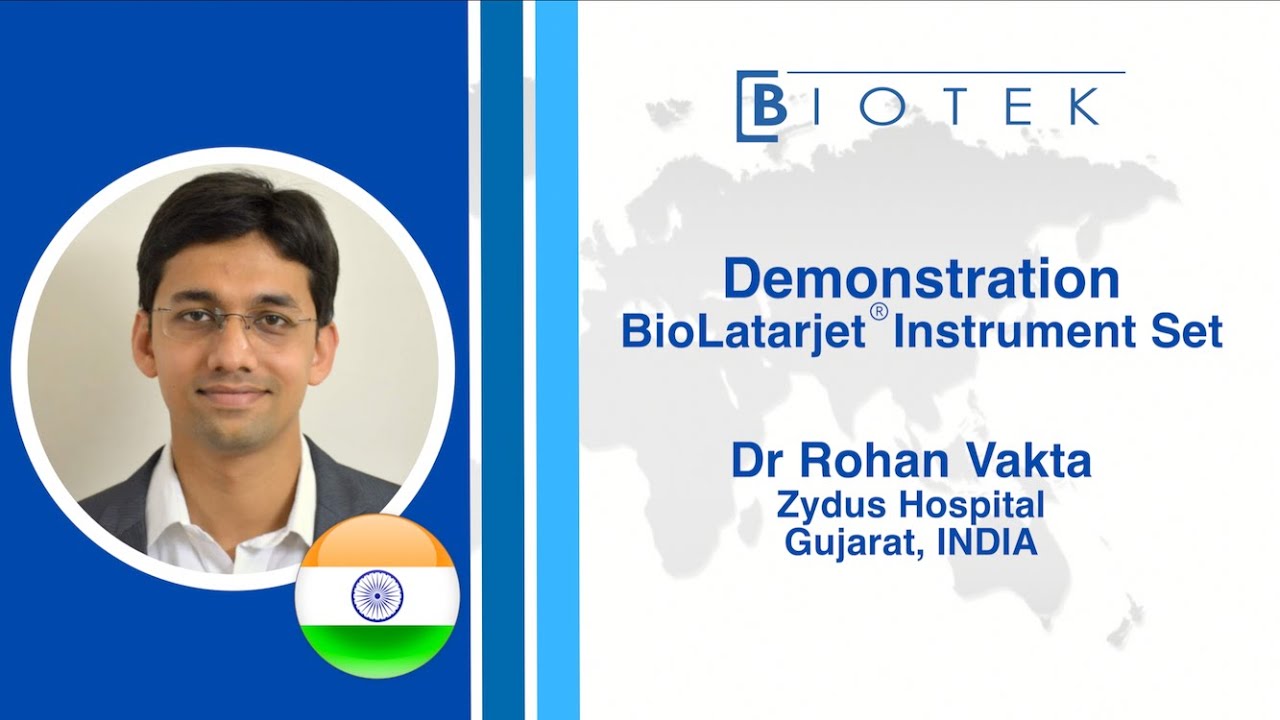 BIOTEK

Demonstration
BioLatarjet® Instrument Set

Dr Rohan Vakta
Zydus Hospital
Gujarat, INDIA